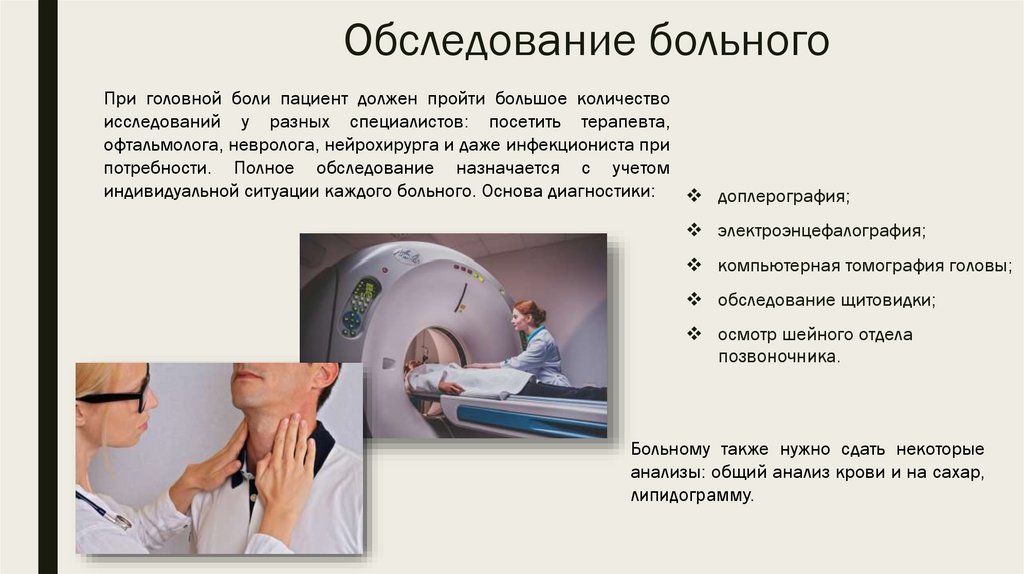 Обследование больного

При головной боли пациент должен пройти большое количество исследований у разных специалистов: посетить терапевта, офтальмолога, невролога, нейрохирурга и даже инфекциониста при потребности. Полное обследование назначается с учетом индивидуальной ситуации каждого больного. Основа диагностики:

❖ доплерография;
❖ электроэнцефалография;
❖ компьютерная томография головы;
❖ обследование щитовидки;
❖ осмотр шейного отдела позвоночника.

Больному также нужно сдать некоторые анализы: общий анализ крови и на сахар, липидограмму.